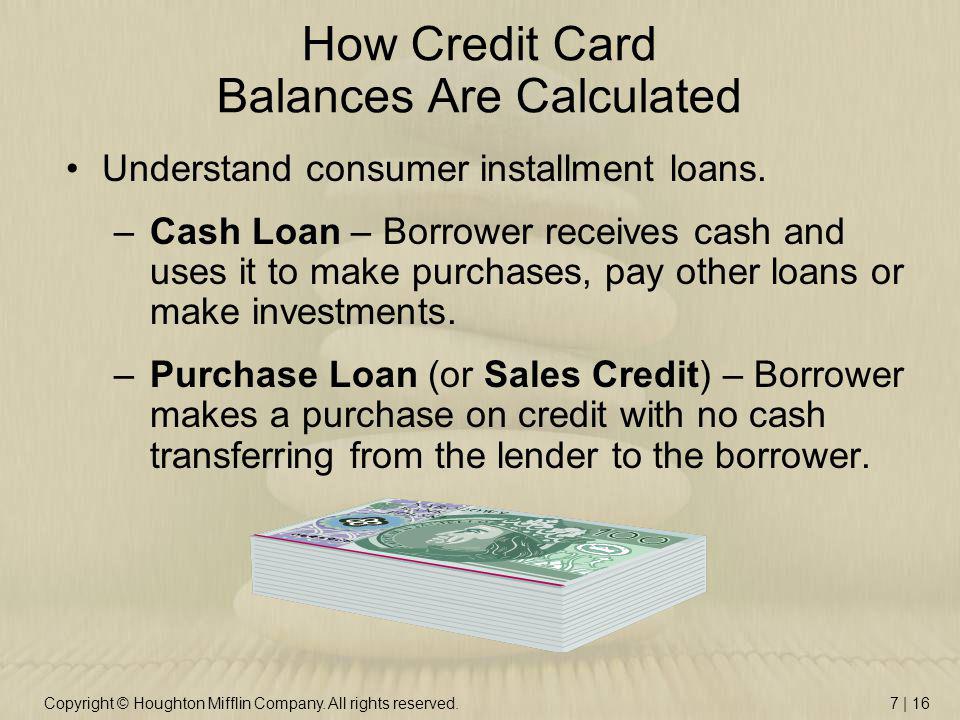 How Credit Card Balances Are Calculated

• Understand consumer installment loans.

– Cash Loan – Borrower receives cash and uses it to make purchases, pay other loans or make investments.

– Purchase Loan (or Sales Credit) – Borrower makes a purchase on credit with no cash transferring from the lender to the borrower.

Copyright © Houghton Mifflin Company. All rights reserved.

7 | 16